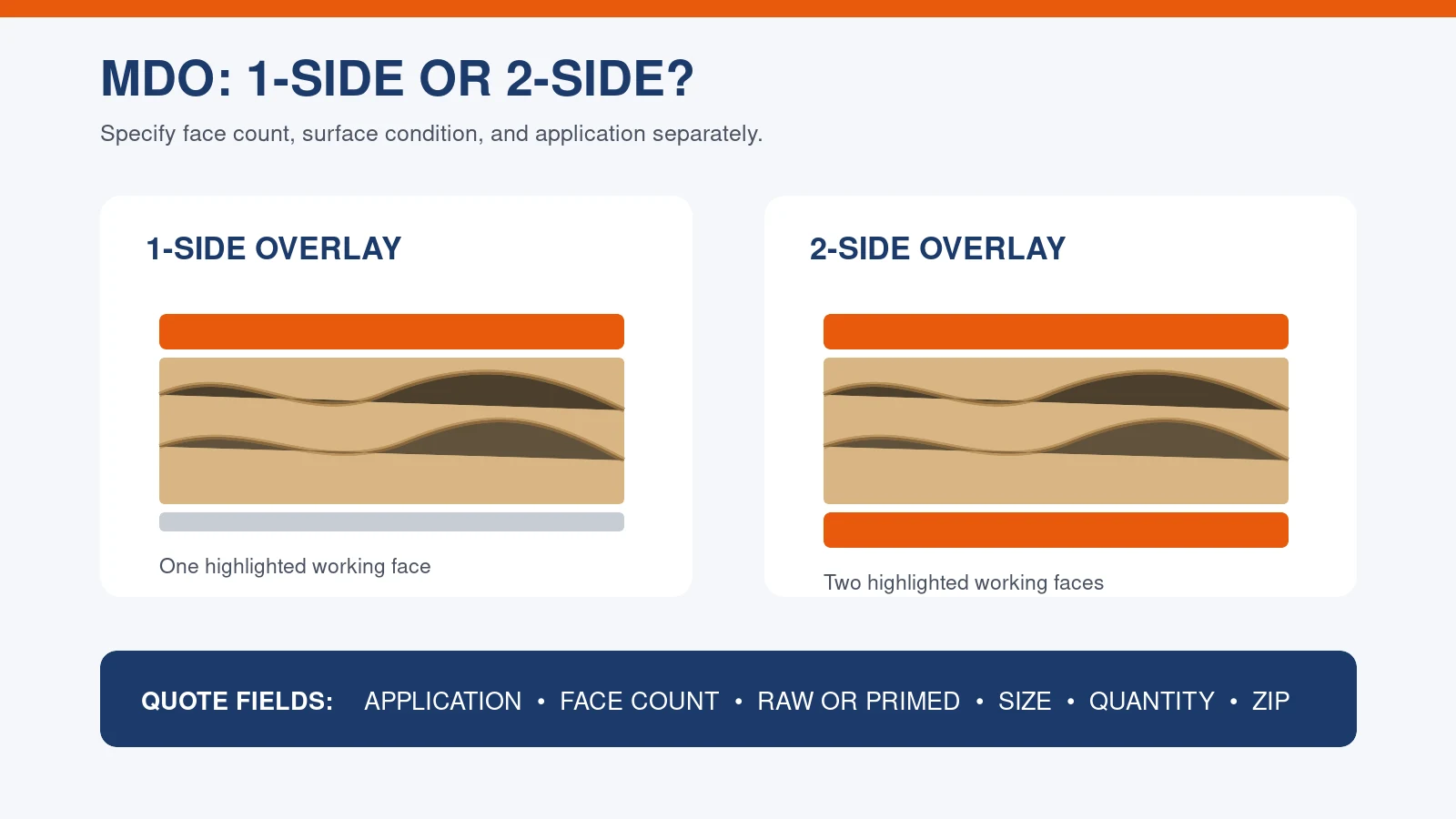 MDO: 1-SIDE OR 2-SIDE?

Specify face count, surface condition, and application separately.

1-SIDE OVERLAY

One highlighted working face

2-SIDE OVERLAY

Two highlighted working faces

QUOTE FIELDS: APPLICATION • FACE COUNT • RAW OR PRIMED • SIZE • QUANTITY • ZIP